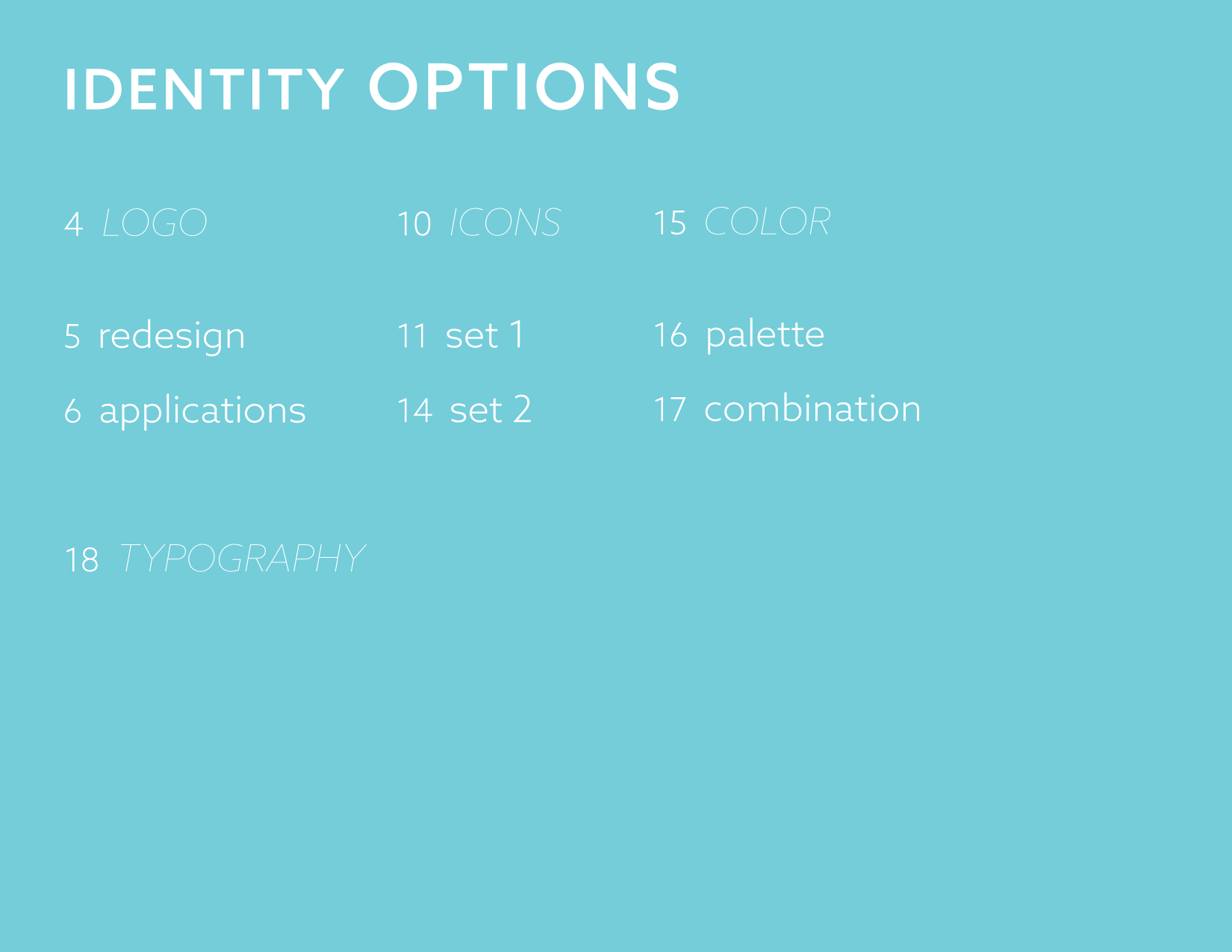 IDENTITY OPTIONS

4 LOGO

5 redesign

6 applications

10 ICONS

11 set 1

14 set 2

15 COLOR

16 palette

17 combination

18 TYPOGRAPHY